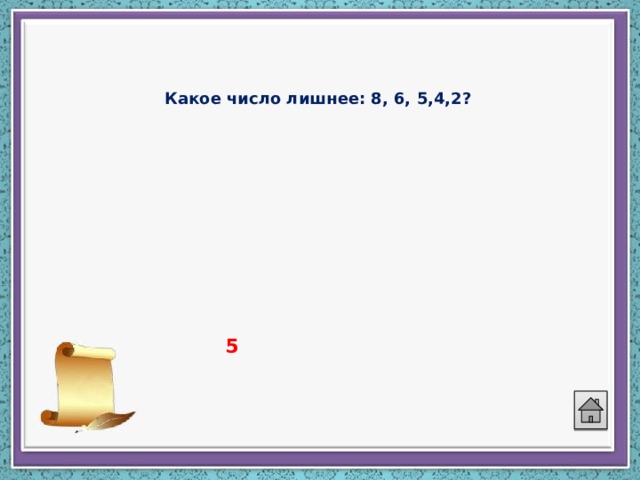 Какое число лишнее: 8, 6, 5,4,2?

5